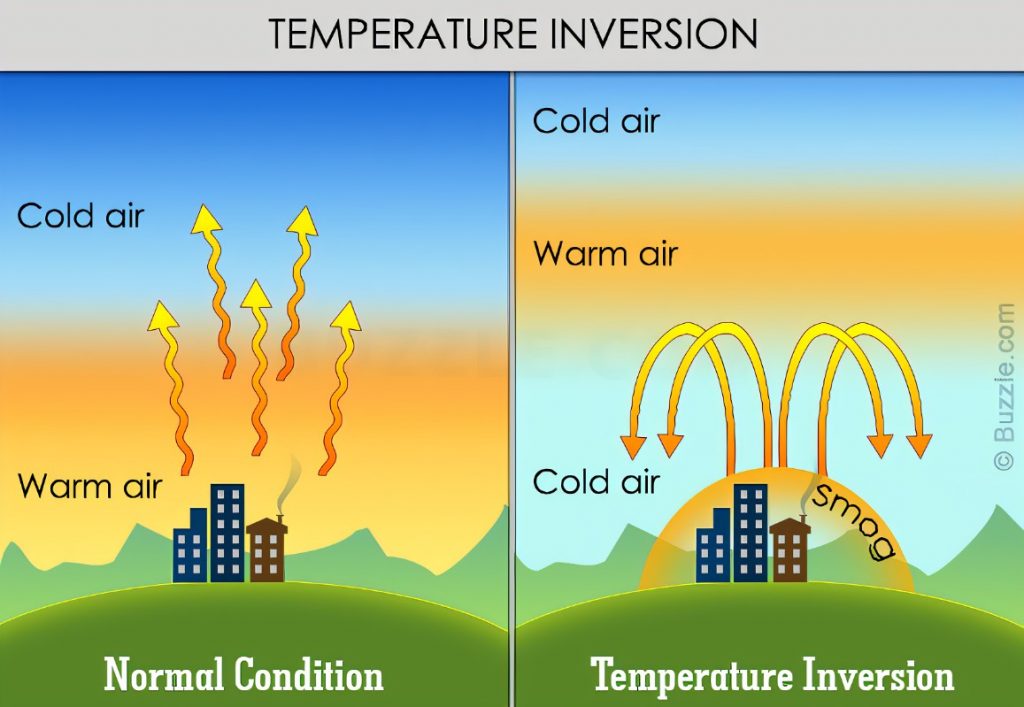 TEMPERATURE INVERSION

Cold air

Warm air

Normal Condition

Cold air

Warm air

Cold air

Smog

Temperature Inversion

© Buzzle.com